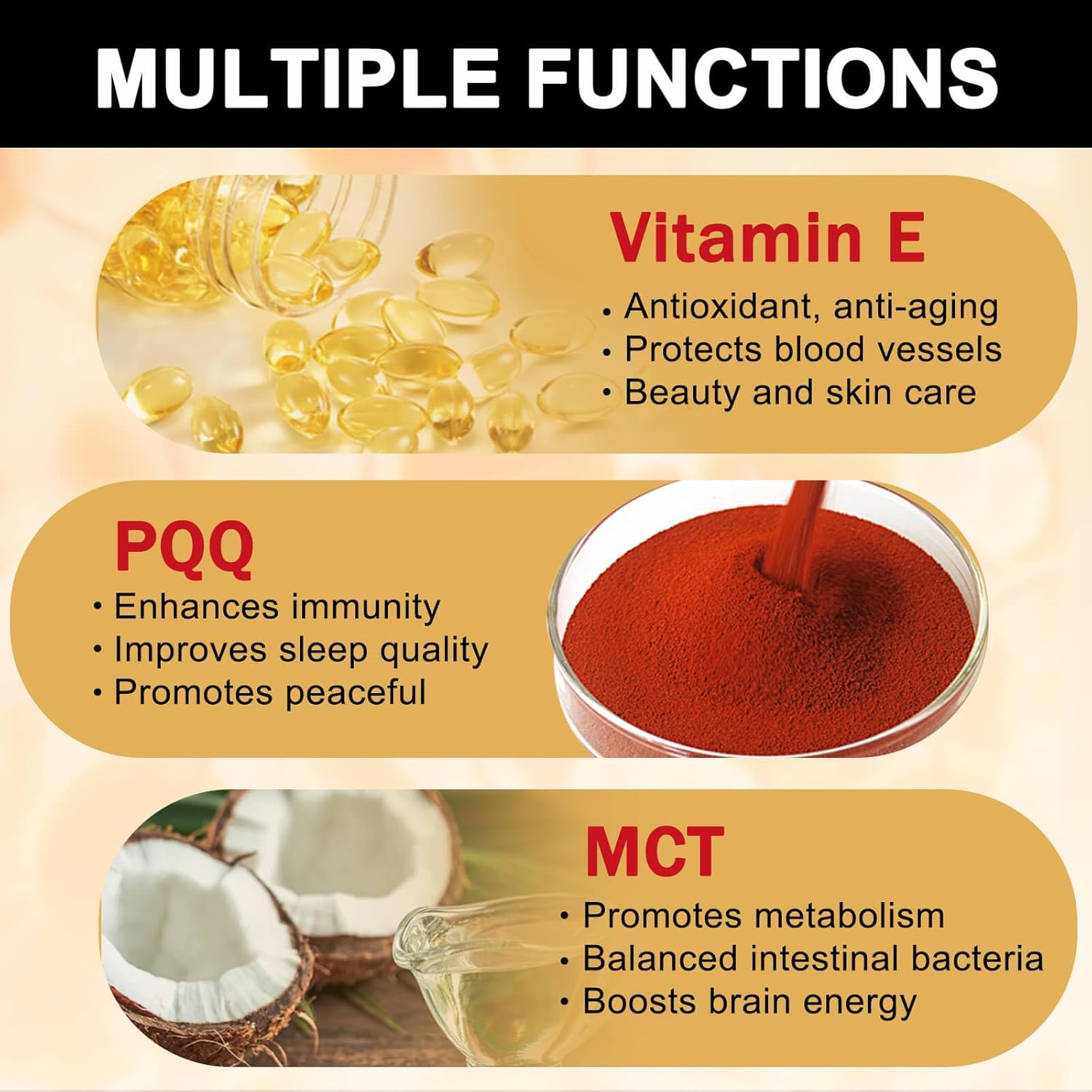 MULTIPLE FUNCTIONS

Vitamin E
• Antioxidant, anti-aging
• Protects blood vessels
• Beauty and skin care

PQQ
• Enhances immunity
• Improves sleep quality
• Promotes peaceful

MCT
• Promotes metabolism
• Balanced intestinal bacteria
• Boosts brain energy